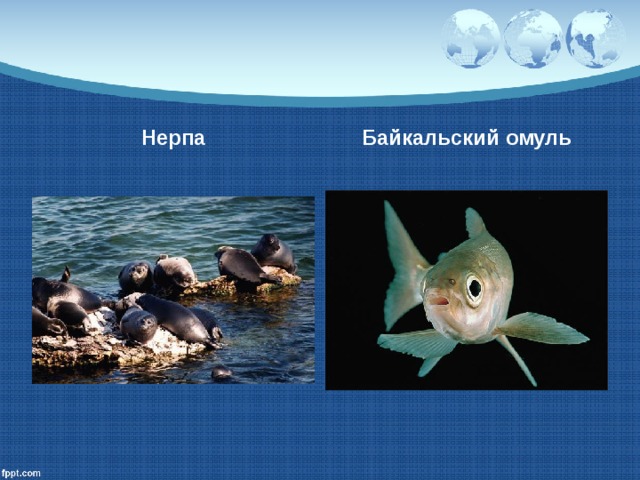 Нерпа

Байкальский омуль

fppt.com